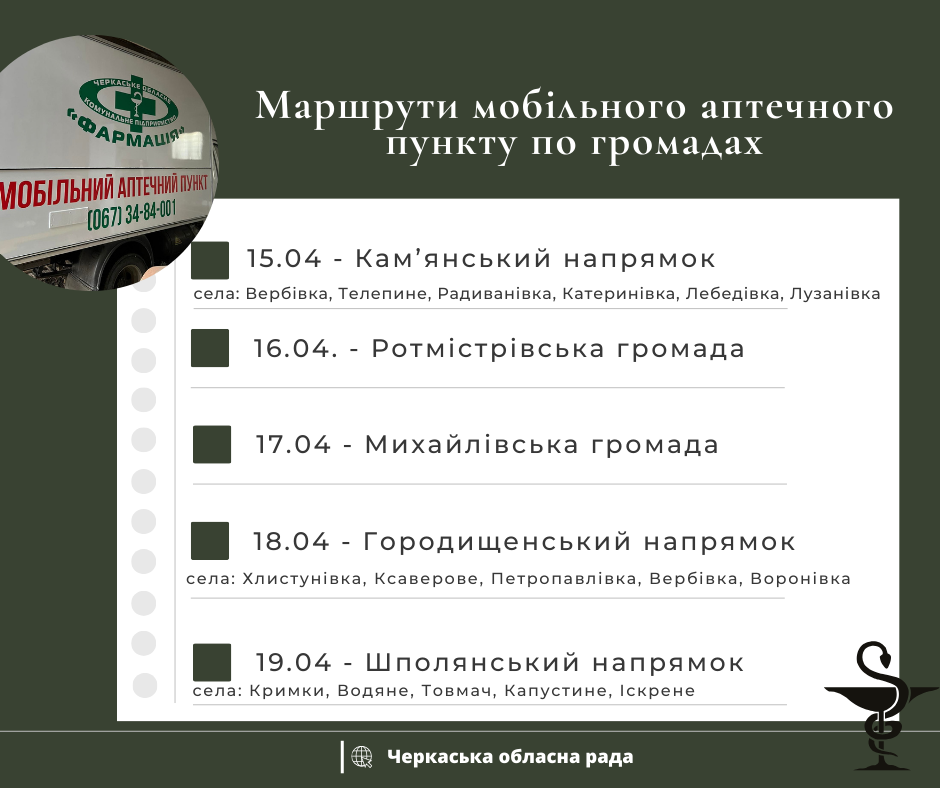 ЧЕРКАСЬКЕ ОБЛАСНЕ КОМУНАЛЬНЕ ПІДПРИЄМСТВО
«ФАРМАЦІЯ»
МОБІЛЬНИЙ АПТЕЧНИЙ ПУНКТ
(067) 34-84-001

Маршрути мобільного аптечного пункту по громадах

15.04 - Кам'янський напрямок
села: Вербівка, Телепине, Радиванівка, Катеринівка, Лебедівка, Лузанівка

16.04. - Ротмістрівська громада

17.04 - Михайлівська громада

18.04 - Городищенський напрямок
села: Хлистунівка, Ксаверове, Петропавлівка, Вербівка, Воронівка

19.04 - Шполянський напрямок
села: Кримки, Водяне, Товмач, Капустине, Іскрене

Черкаська обласна рада